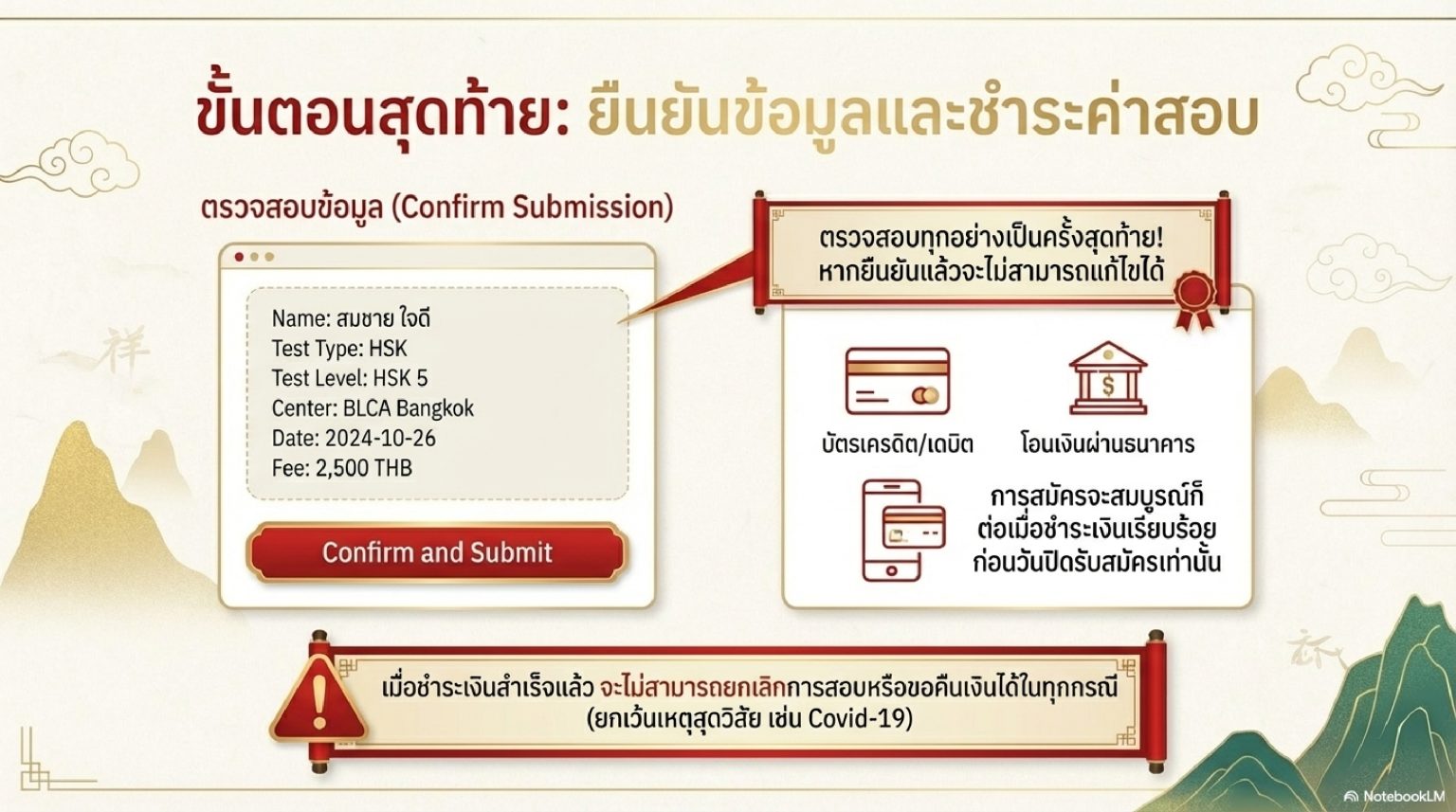 ขั้นตอนสุดท้าย: ยืนยันข้อมูลและชำระค่าสอบ

ตรวจสอบข้อมูล (Confirm Submission)

Name: สมชาย ใจดี
Test Type: HSK
Test Level: HSK 5
Center: BLCA Bangkok
Date: 2024-10-26
Fee: 2,500 THB

Confirm and Submit

ตรวจสอบทุกอย่างเป็นครั้งสุดท้าย! หากยืนยันแล้วจะไม่สามารถแก้ไขได้

บัตรเครดิต/เดบิต

โอนเงินผ่านธนาคาร

การสมัครจะสมบูรณ์ก็ต่อเมื่อชำระเงินเรียบร้อยก่อนวันปิดรับสมัครเท่านั้น

เมื่อชำระเงินสำเร็จแล้ว จะไม่สามารถยกเลิกการสอบหรือขอคืนเงินได้ในทุกกรณี (ยกเว้นเหตุสุดวิสัย เช่น Covid-19)

祥

NotebookLM